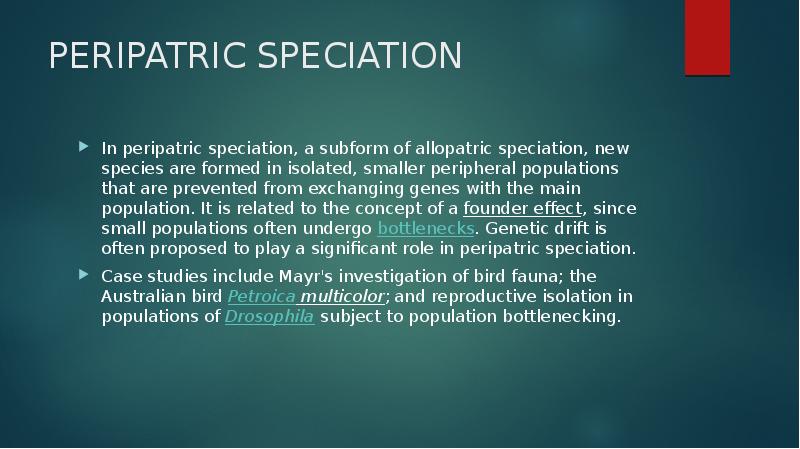 PERIPATRIC SPECIATION

In peripatric speciation, a subform of allopatric speciation, new species are formed in isolated, smaller peripheral populations that are prevented from exchanging genes with the main population. It is related to the concept of a founder effect, since small populations often undergo bottlenecks. Genetic drift is often proposed to play a significant role in peripatric speciation.

Case studies include Mayr's investigation of bird fauna; the Australian bird Petroica multicolor; and reproductive isolation in populations of Drosophila subject to population bottlenecking.